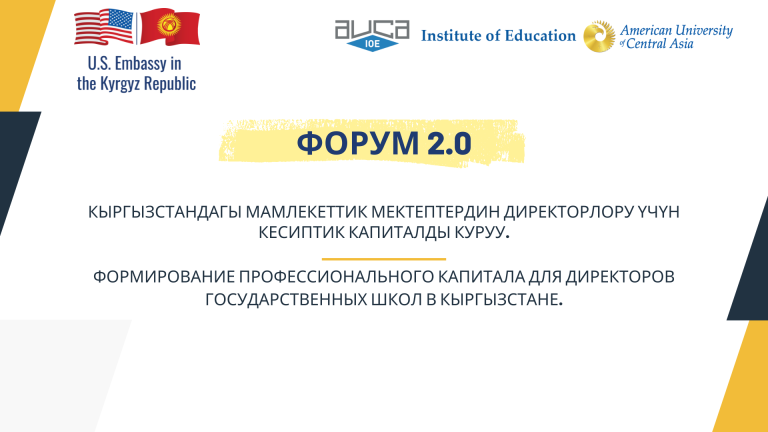 U.S. Embassy in the Kyrgyz Republic

AUCA IOE Institute of Education American University of Central Asia

ФОРУМ 2.0

КЫРГЫЗСТАНДАГЫ МАМЛЕКЕТТИК МЕКТЕПТЕРДИН ДИРЕКТОРЛОРУ ҮЧҮН КЕСИПТИК КАПИТАЛДЫ КУРУУ.

ФОРМИРОВАНИЕ ПРОФЕССИОНАЛЬНОГО КАПИТАЛА ДЛЯ ДИРЕКТОРОВ ГОСУДАРСТВЕННЫХ ШКОЛ В КЫРГЫЗСТАНЕ.